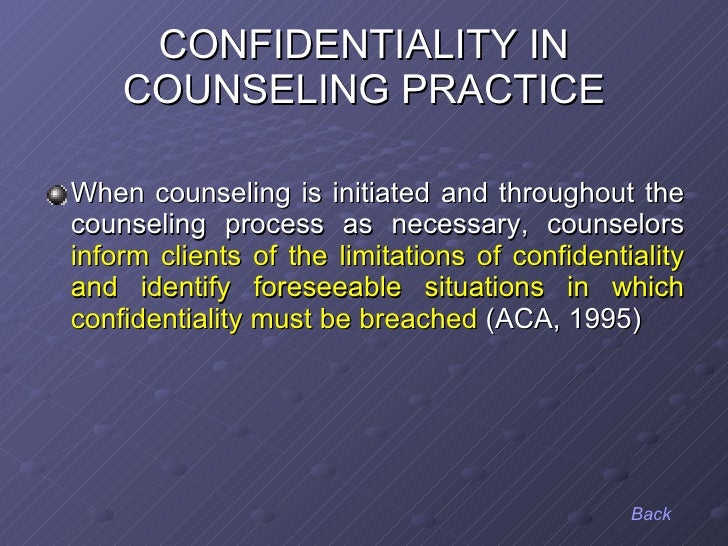 CONFIDENTIALITY IN COUNSELING PRACTICE

When counseling is initiated and throughout the counseling process as necessary, counselors inform clients of the limitations of confidentiality and identify foreseeable situations in which confidentiality must be breached (ACA, 1995)

Back